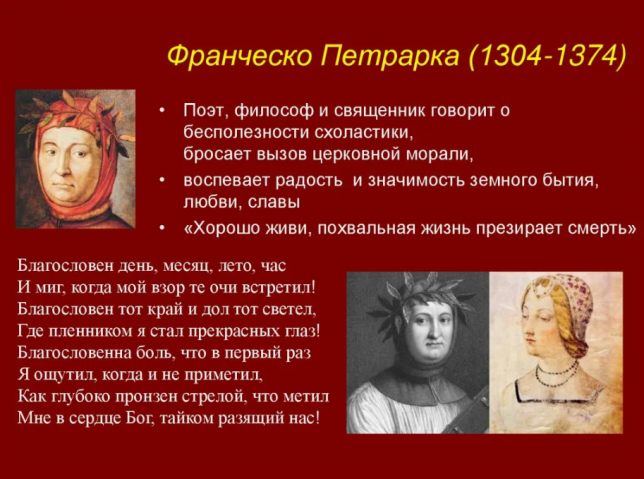 Франческо Петрарка (1304-1374)

• Поэт, философ и священник говорит о бесполезности схоластики, бросает вызов церковной морали,
• воспевает радость и значимость земного бытия, любви, славы
• «Хорошо живи, похвальная жизнь презирает смерть»

Благословен день, месяц, лето, час
И миг, когда мой взор те очи встретил!
Благословен тот край и дол тот светел,
Где пленником я стал прекрасных глаз!
Благословенна боль, что в первый раз
Я ощутил, когда и не приметил,
Как глубоко пронзен стрелой, что метил
Мне в сердце Бог, тайком разящий нас!